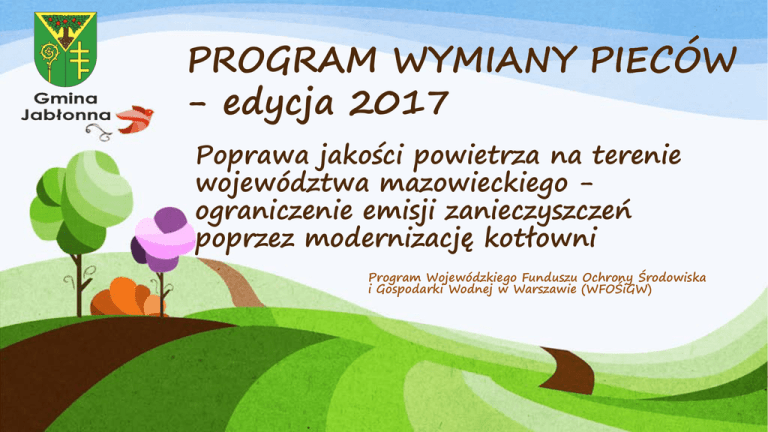 Gmina Jabłonna

PROGRAM WYMIANY PIECÓW – edycja 2017

Poprawa jakości powietrza na terenie województwa mazowieckiego – ograniczenie emisji zanieczyszczeń poprzez modernizację kotłowni

Program Wojewódzkiego Funduszu Ochrony Środowiska i Gospodarki Wodnej w Warszawie (WFOŚiGW)